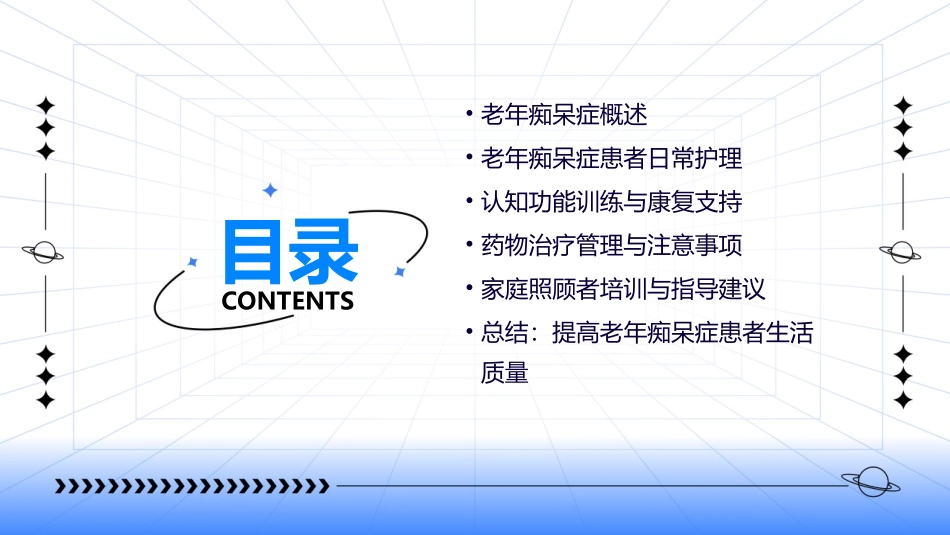 目录
CONTENTS

• 老年痴呆症概述
• 老年痴呆症患者日常护理
• 认知功能训练与康复支持
• 药物治疗管理与注意事项
• 家庭照顾者培训与指导建议
• 总结：提高老年痴呆症患者生活质量